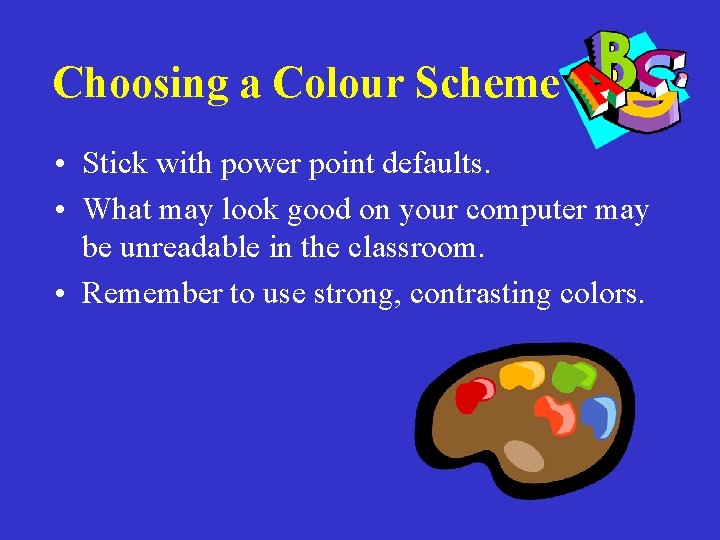 Choosing a Colour Scheme

ABC

• Stick with power point defaults.
• What may look good on your computer may be unreadable in the classroom.
• Remember to use strong, contrasting colors.